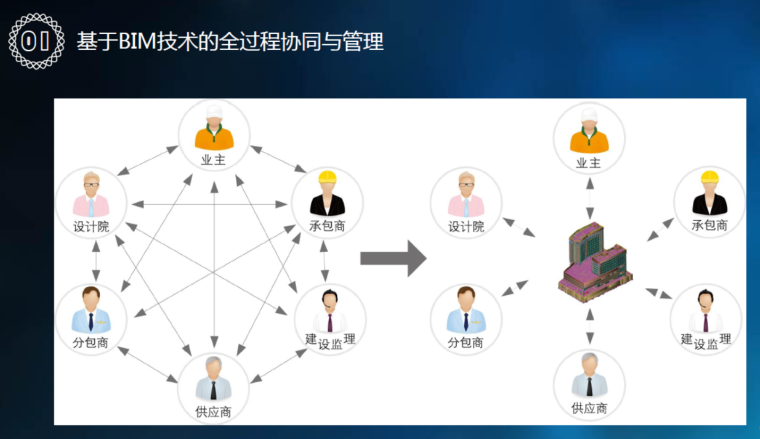 01 基于BIM技术的全过程协同与管理

业主
设计院
承包商
分包商
建设监理
供应商

业主
设计院
承包商
分包商
建设监理
供应商